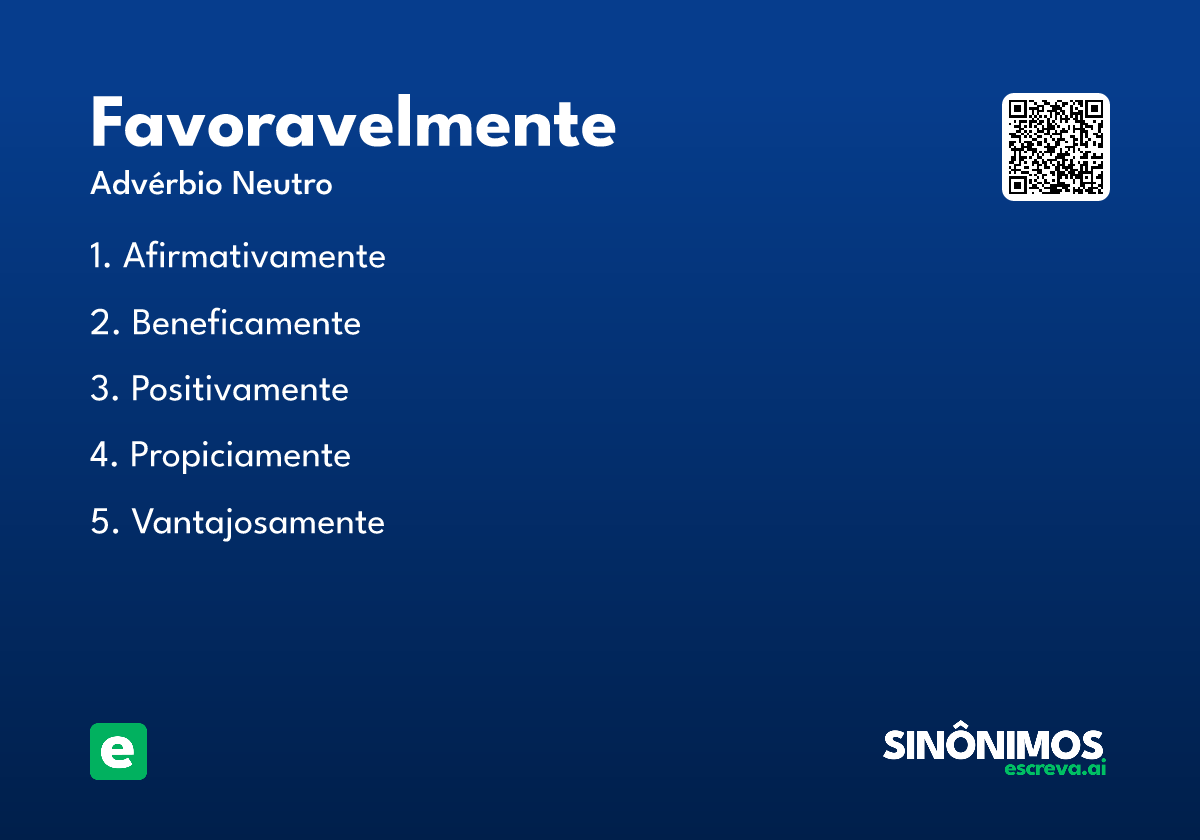 Favoravelmente

Advérbio Neutro

1. Afirmativamente

2. Beneficamente

3. Positivamente

4. Propiciamente

5. Vantajosamente

e

SINÔNIMOS
escreva.ai